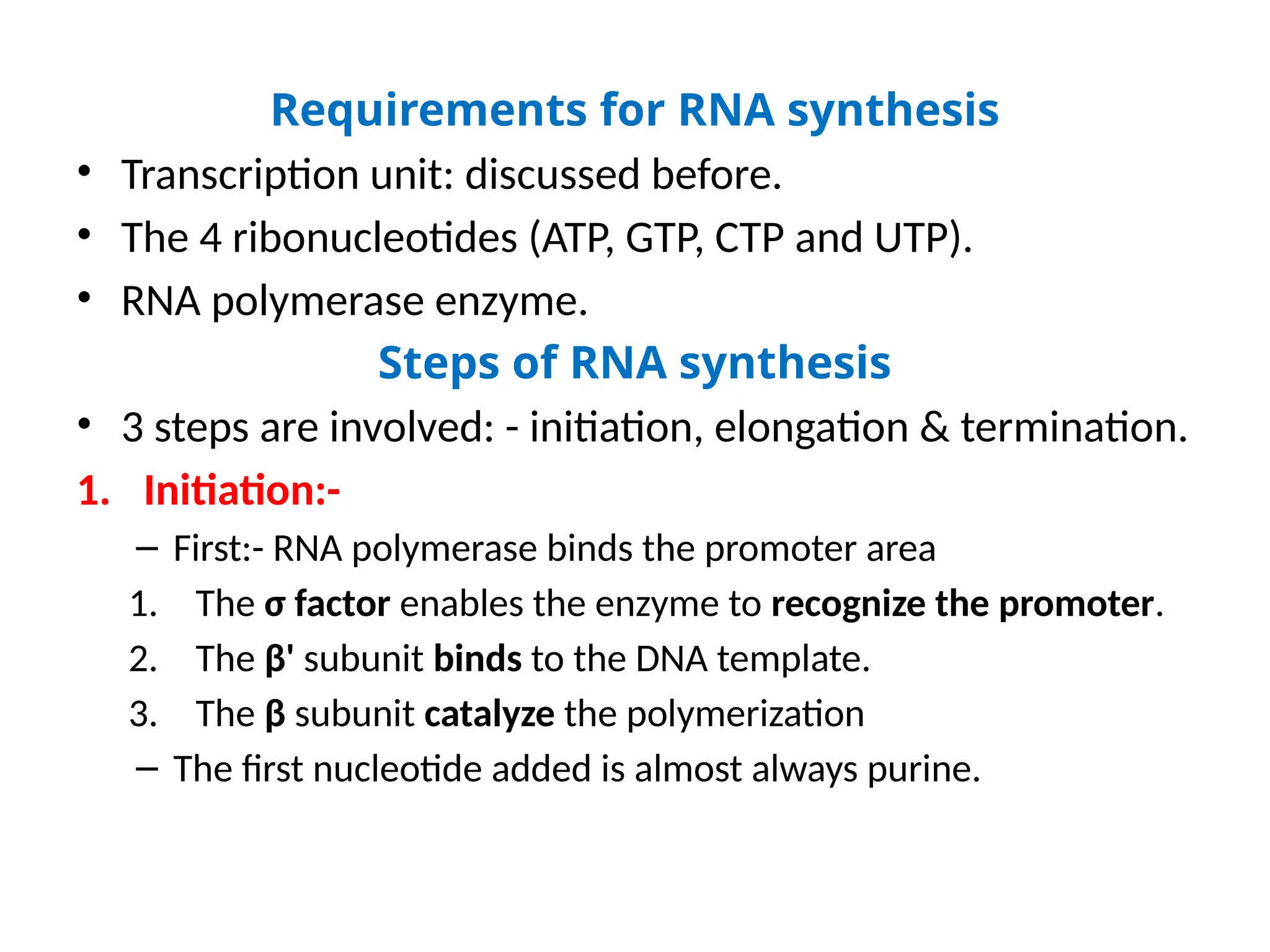 Requirements for RNA synthesis

• Transcription unit: discussed before.
• The 4 ribonucleotides (ATP, GTP, CTP and UTP).
• RNA polymerase enzyme.

Steps of RNA synthesis

• 3 steps are involved: - initiation, elongation & termination.

1. Initiation:-
– First:- RNA polymerase binds the promoter area
1. The σ factor enables the enzyme to recognize the promoter.
2. The β' subunit binds to the DNA template.
3. The β subunit catalyze the polymerization
– The first nucleotide added is almost always purine.